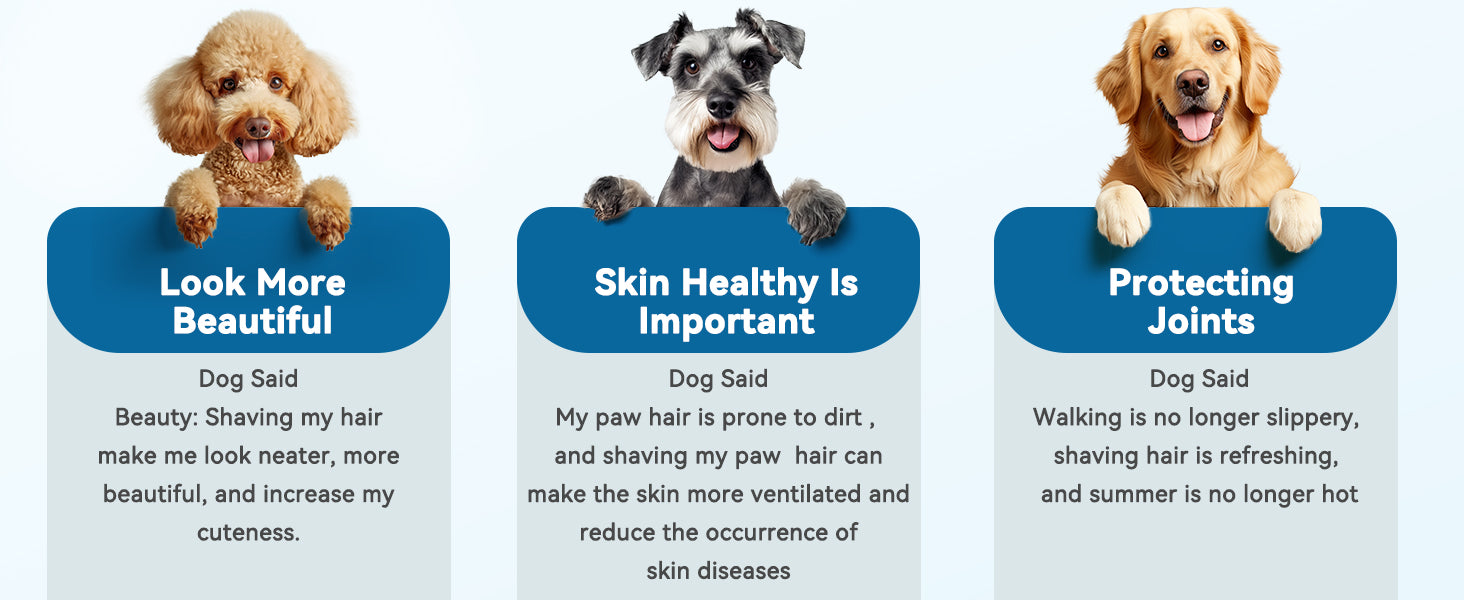 Look More Beautiful

Dog Said
Beauty: Shaving my hair make me look neater, more beautiful, and increase my cuteness.

Skin Healthy Is Important

Dog Said
My paw hair is prone to dirt , and shaving my paw hair can make the skin more ventilated and reduce the occurrence of skin diseases

Protecting Joints

Dog Said
Walking is no longer slippery, shaving hair is refreshing, and summer is no longer hot